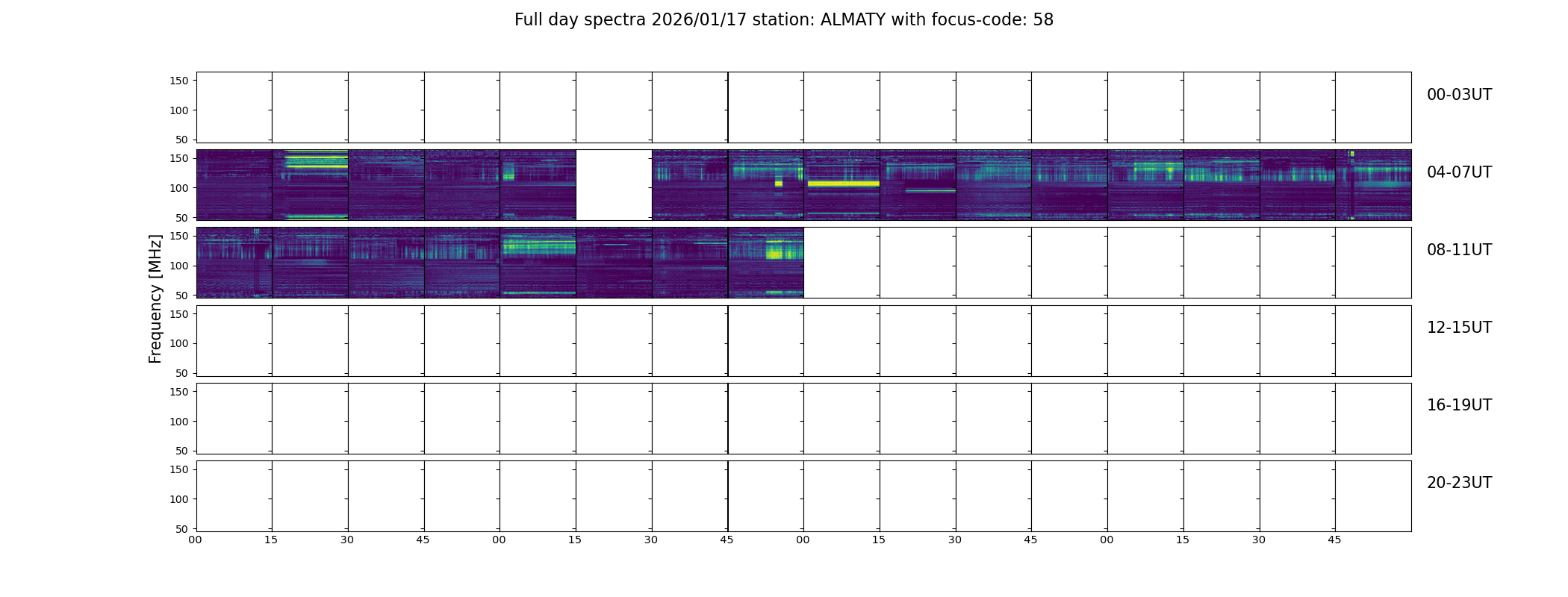 Full day spectra 2026/01/17 station: ALMATY with focus-code: 58

Frequency [MHz]

150
100
50
00-03UT

150
100
50
04-07UT

150
100
50
08-11UT

150
100
50
12-15UT

150
100
50
16-19UT

150
100
50
20-23UT

00 15 30 45 00 15 30 45 00 15 30 45 00 15 30 45